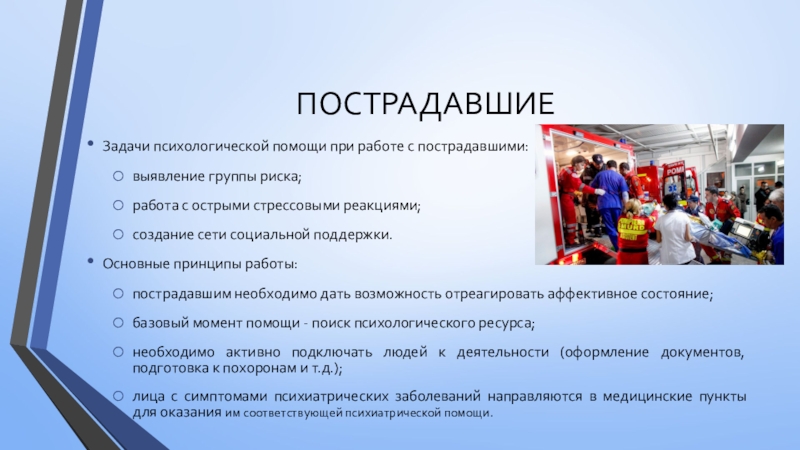 ПОСТРАДАВШИЕ

• Задачи психологической помощи при работе с пострадавшими:

○ выявление группы риска;

○ работа с острыми стрессовыми реакциями;

○ создание сети социальной поддержки.

• Основные принципы работы:

○ пострадавшим необходимо дать возможность отреагировать аффективное состояние;

○ базовый момент помощи - поиск психологического ресурса;

○ необходимо активно подключать людей к деятельности (оформление документов, подготовка к похоронам и т.д.);

○ лица с симптомами психиатрических заболеваний направляются в медицинские пункты для оказания им соответствующей психиатрической помощи.